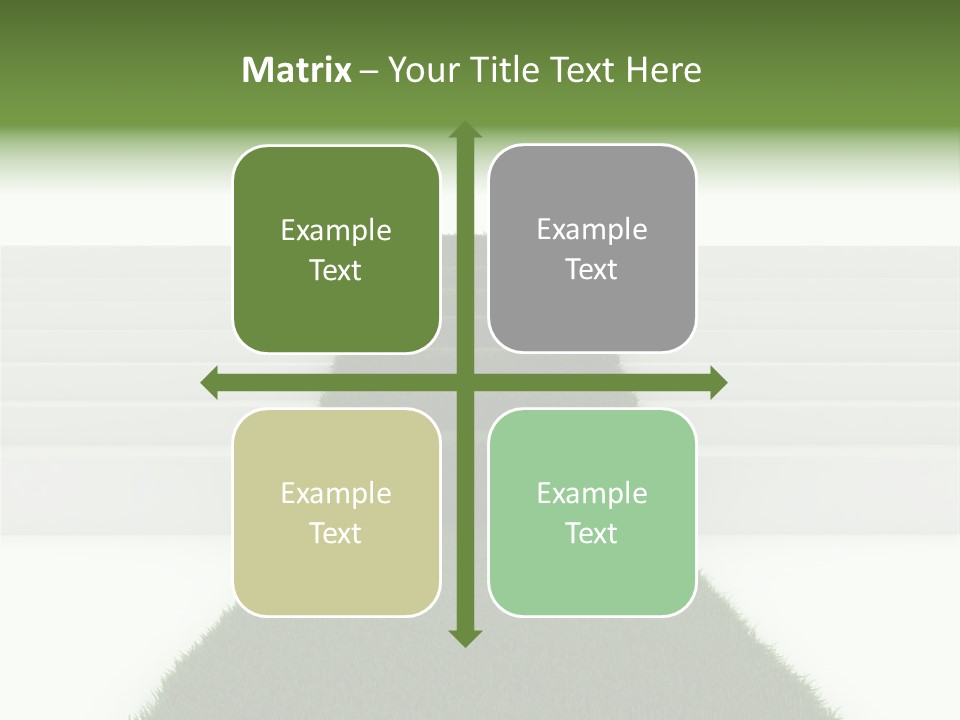 Matrix – Your Title Text Here

Example Text

Example Text

Example Text

Example Text